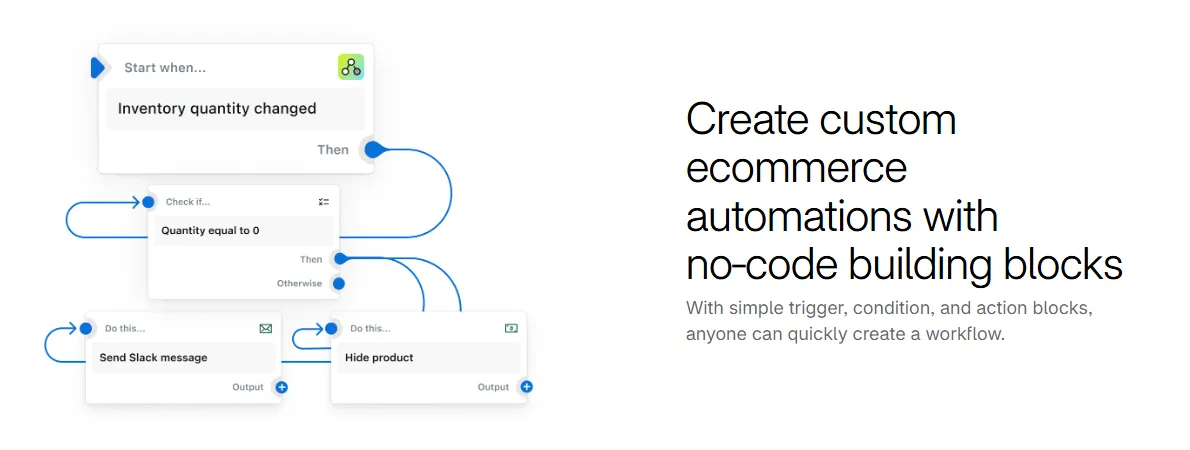 Start when...

Inventory quantity changed

Then

Check if...

Quantity equal to 0

Then

Otherwise

Do this...

Send Slack message

Output

Do this...

Hide product

Output

Create custom ecommerce automations with no-code building blocks

With simple trigger, condition, and action blocks, anyone can quickly create a workflow.